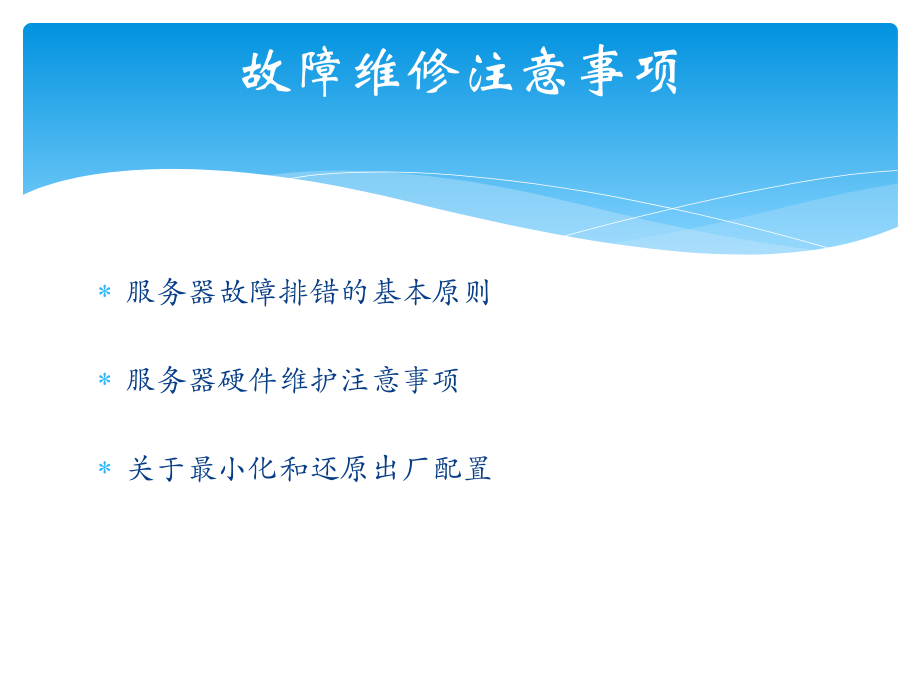 故障维修注意事项

* 服务器故障排错的基本原则

* 服务器硬件维护注意事项

* 关于最小化和还原出厂配置